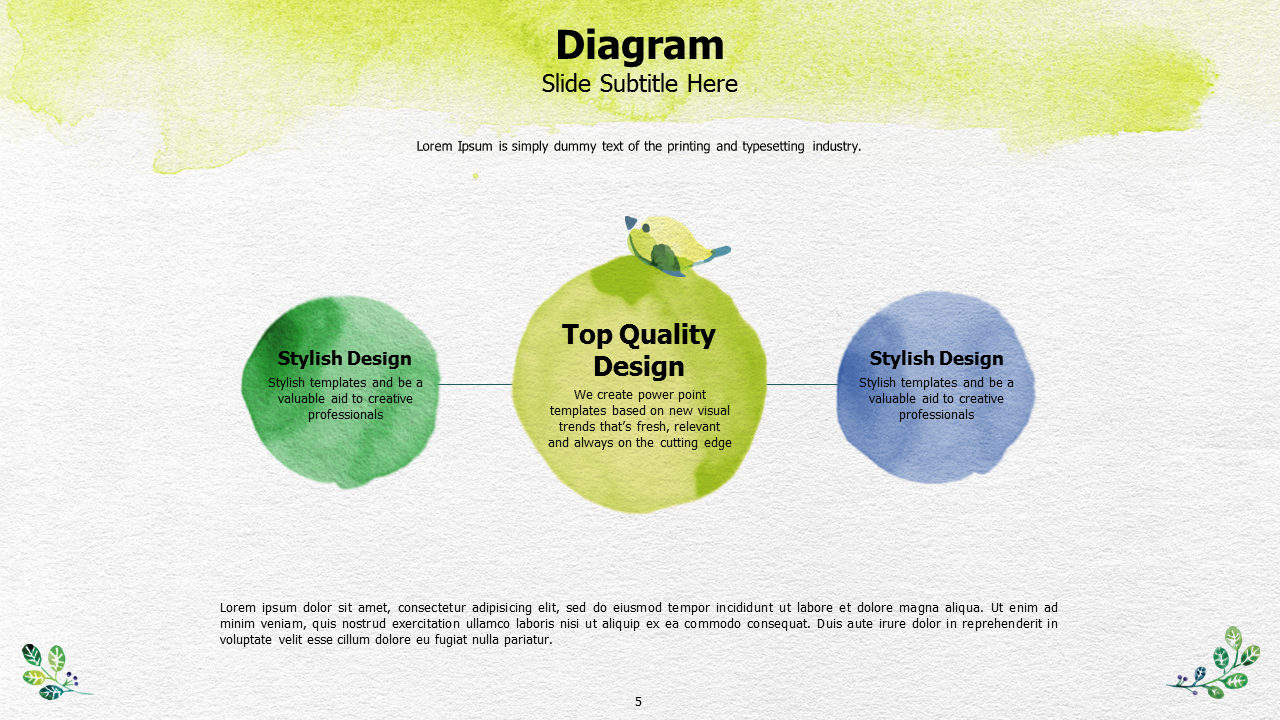 Diagram
Slide Subtitle Here

Lorem Ipsum is simply dummy text of the printing and typesetting industry.

Stylish Design
Stylish templates and be a valuable aid to creative professionals

Top Quality Design
We create power point templates based on new visual trends that's fresh, relevant and always on the cutting edge

Stylish Design
Stylish templates and be a valuable aid to creative professionals

Lorem ipsum dolor sit amet, consectetur adipisicing elit, sed do eiusmod tempor incididunt ut labore et dolore magna aliqua. Ut enim ad minim veniam, quis nostrud exercitation ullamco laboris nisi ut aliquip ex ea commodo consequat. Duis aute irure dolor in reprehenderit in voluptate velit esse cillum dolore eu fugiat nulla pariatur.

5